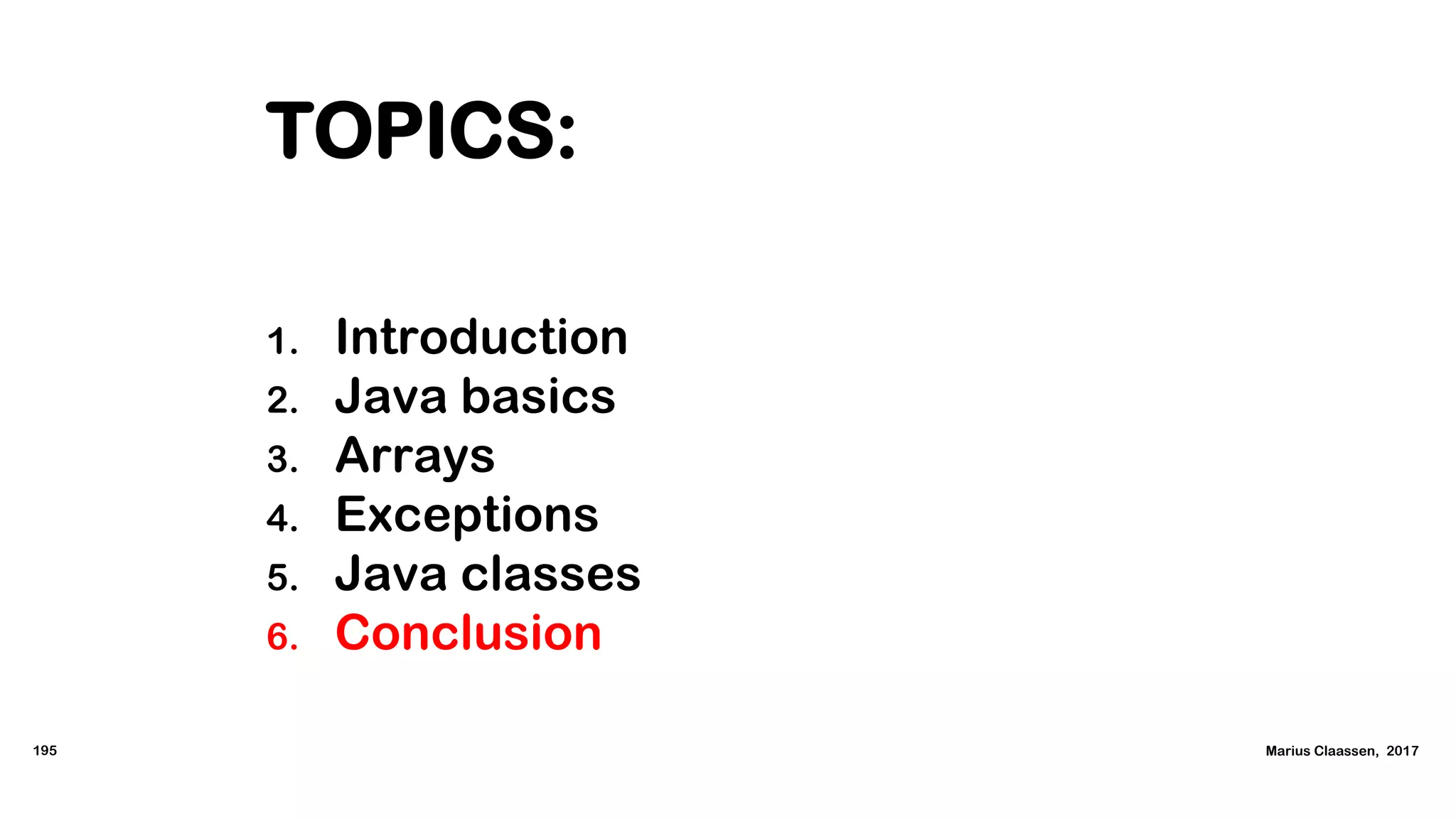 TOPICS:

1. Introduction
2. Java basics
3. Arrays
4. Exceptions
5. Java classes
6. Conclusion

195

Marius Claassen, 2017